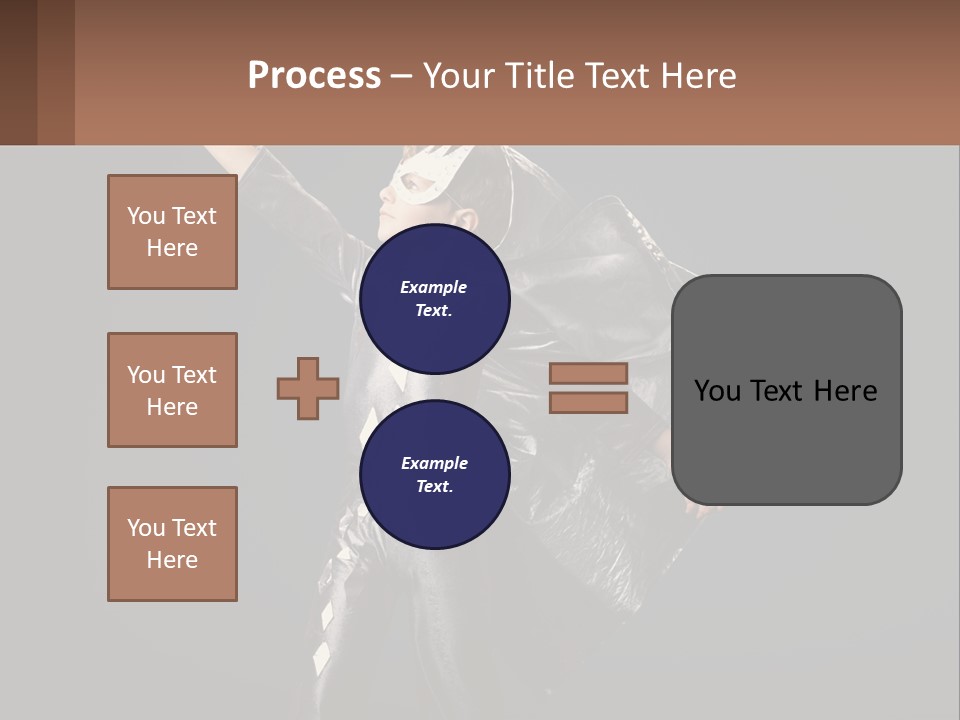 Process – Your Title Text Here

You Text Here

You Text Here

You Text Here

Example Text.

Example Text.

You Text Here